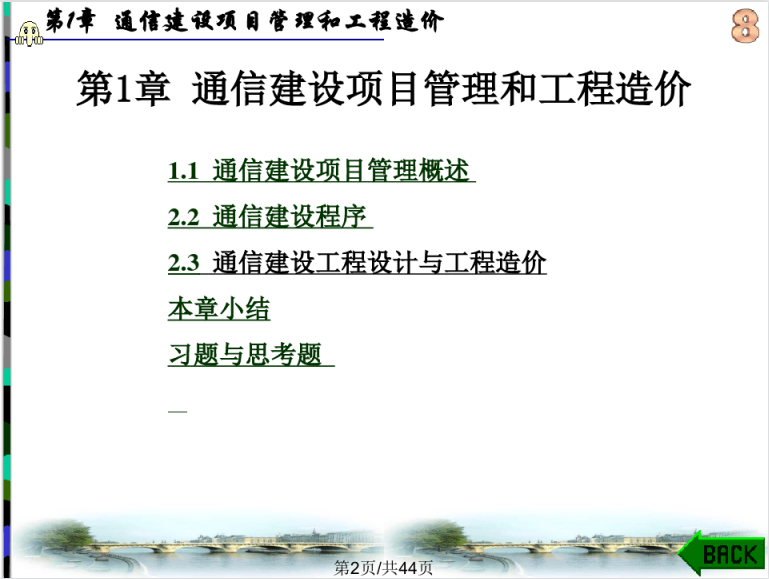 第1章 通信建设项目管理和工程造价

8

第1章 通信建设项目管理和工程造价

1.1 通信建设项目管理概述

2.2 通信建设程序

2.3 通信建设工程设计与工程造价

本章小结

习题与思考题

第2页/共44页

BACK